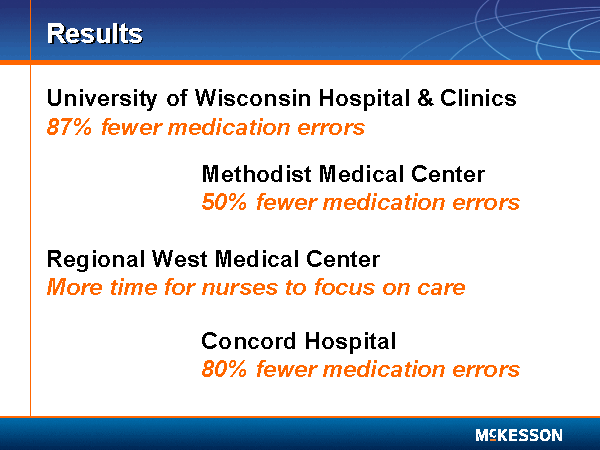 Results

University of Wisconsin Hospital & Clinics
87% fewer medication errors

Methodist Medical Center
50% fewer medication errors

Regional West Medical Center
More time for nurses to focus on care

Concord Hospital
80% fewer medication errors

McKESSON